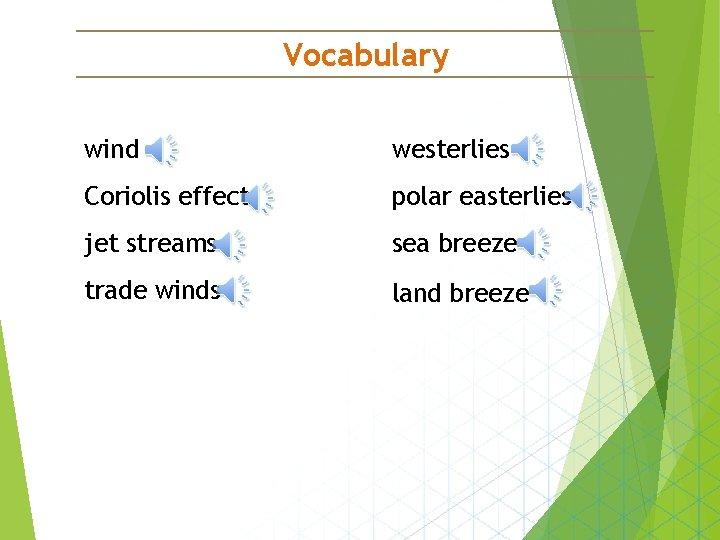 Vocabulary

wind

Coriolis effect

jet streams

trade winds

westerlies

polar easterlies

sea breeze

land breeze